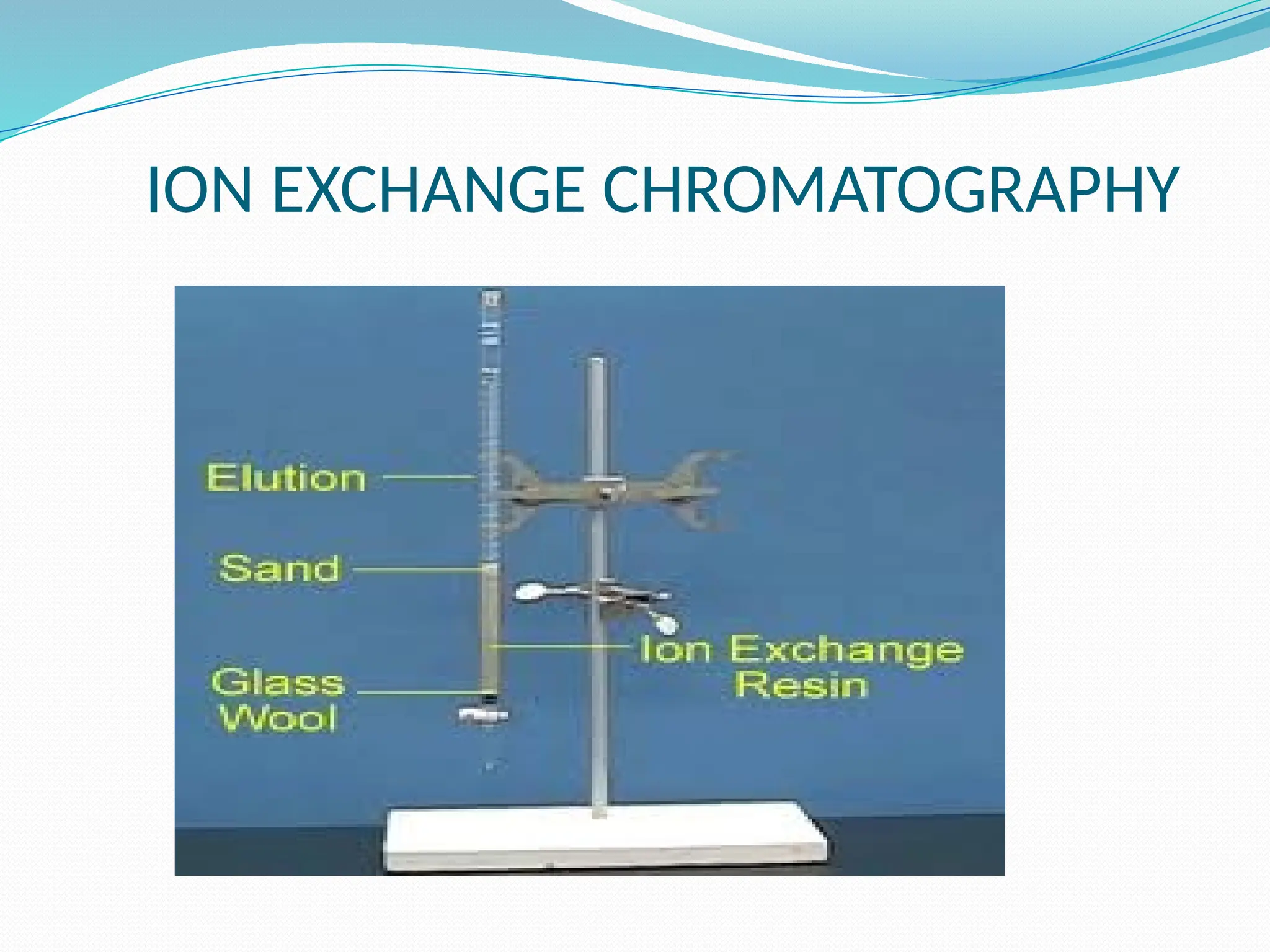 ION EXCHANGE CHROMATOGRAPHY

Elution

Sand

Ion Exchange Resin

Glass Wool